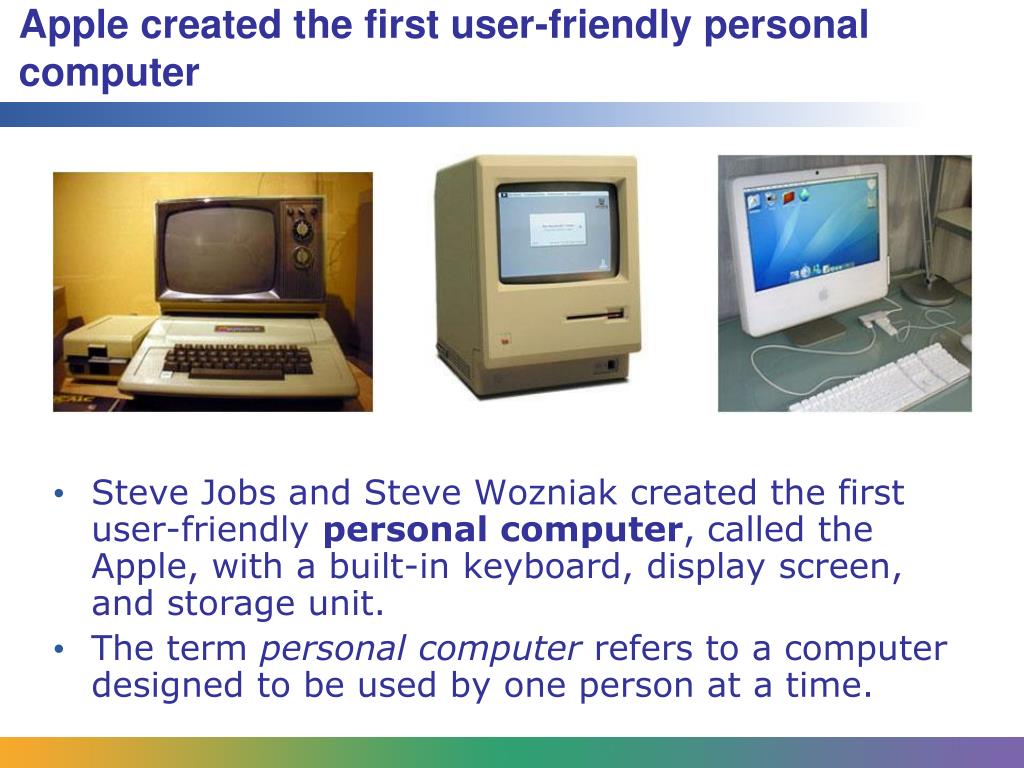 Apple created the first user-friendly personal computer

• Steve Jobs and Steve Wozniak created the first user-friendly personal computer, called the Apple, with a built-in keyboard, display screen, and storage unit.
• The term personal computer refers to a computer designed to be used by one person at a time.